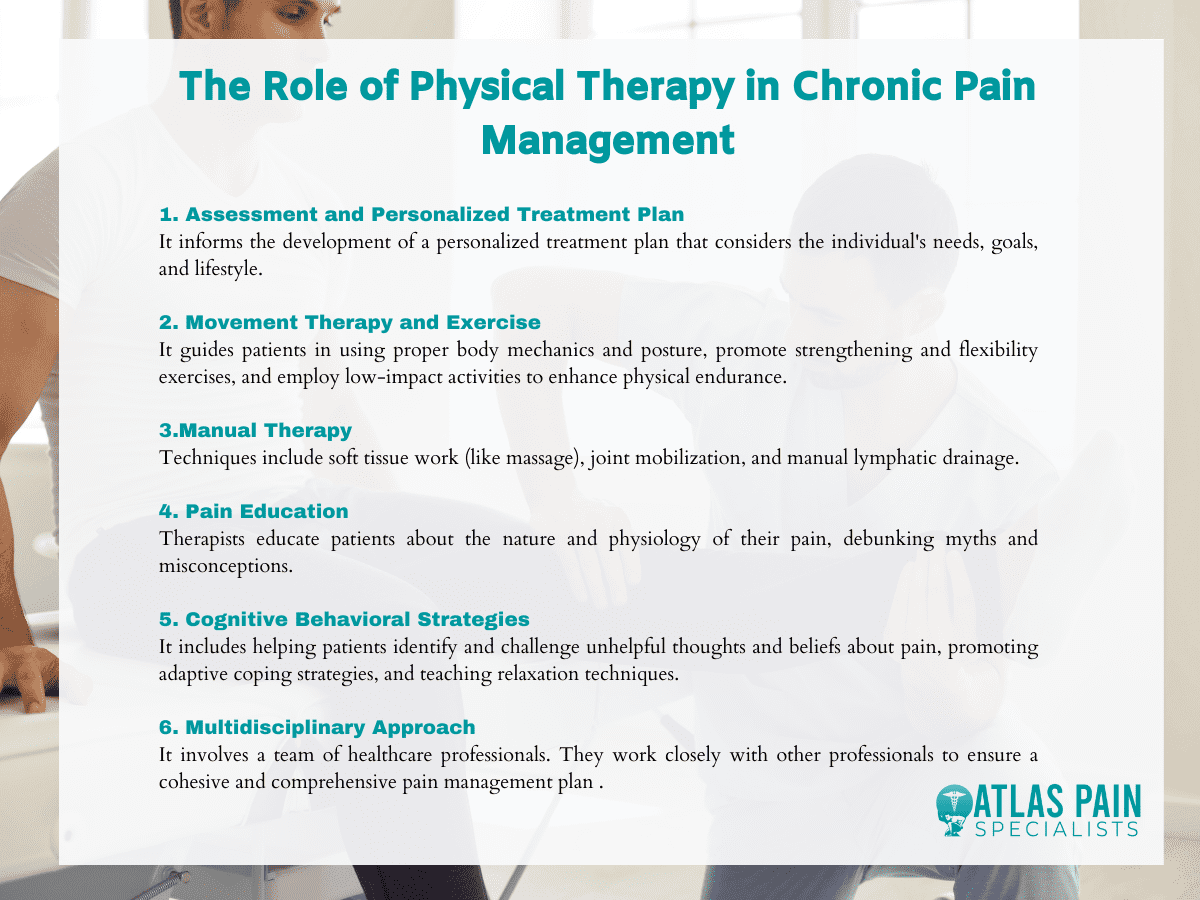 The Role of Physical Therapy in Chronic Pain Management

1. Assessment and Personalized Treatment Plan
It informs the development of a personalized treatment plan that considers the individual's needs, goals, and lifestyle.

2. Movement Therapy and Exercise
It guides patients in using proper body mechanics and posture, promote strengthening and flexibility exercises, and employ low-impact activities to enhance physical endurance.

3.Manual Therapy
Techniques include soft tissue work (like massage), joint mobilization, and manual lymphatic drainage.

4. Pain Education
Therapists educate patients about the nature and physiology of their pain, debunking myths and misconceptions.

5. Cognitive Behavioral Strategies
It includes helping patients identify and challenge unhelpful thoughts and beliefs about pain, promoting adaptive coping strategies, and teaching relaxation techniques.

6. Multidisciplinary Approach
It involves a team of healthcare professionals. They work closely with other professionals to ensure a cohesive and comprehensive pain management plan .

ATLAS PAIN SPECIALISTS